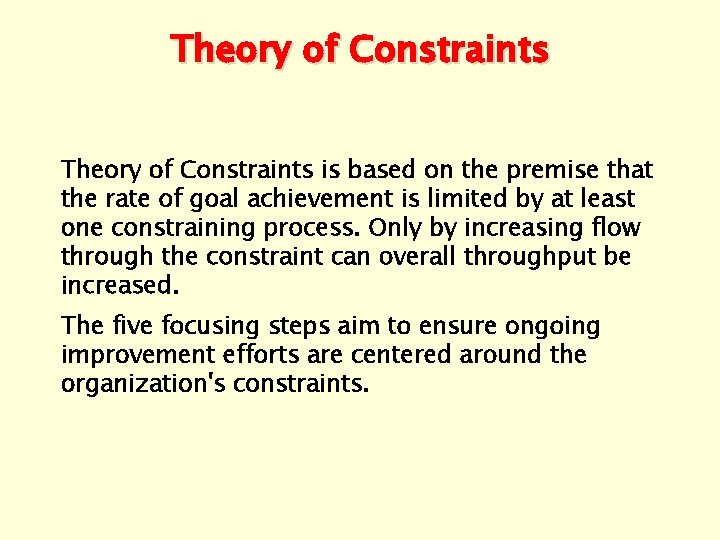 Theory of Constraints

Theory of Constraints is based on the premise that the rate of goal achievement is limited by at least one constraining process. Only by increasing flow through the constraint can overall throughput be increased.

The five focusing steps aim to ensure ongoing improvement efforts are centered around the organization's constraints.